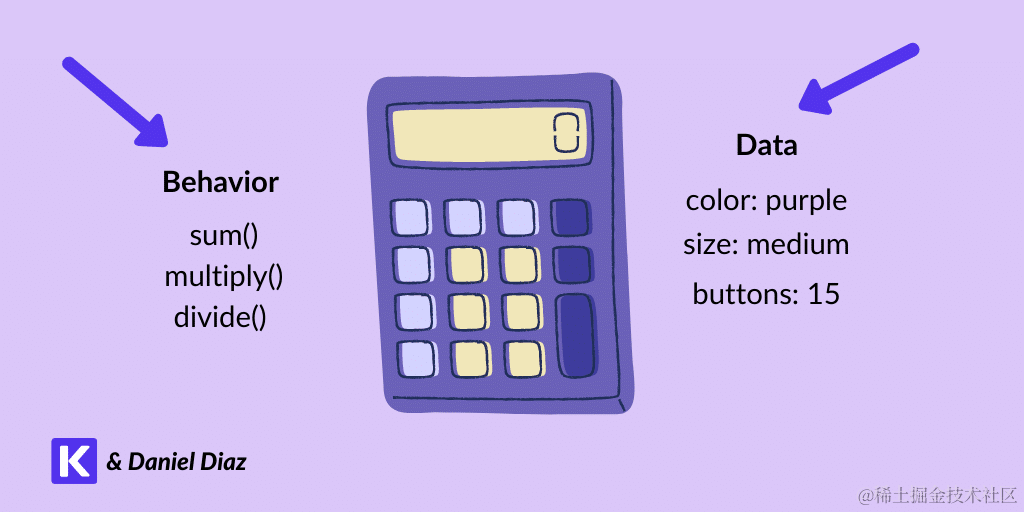 Behavior

sum()
multiply()
divide()

0

Data

color: purple
size: medium
buttons: 15

K & Daniel Diaz

@稀土掘金技术社区